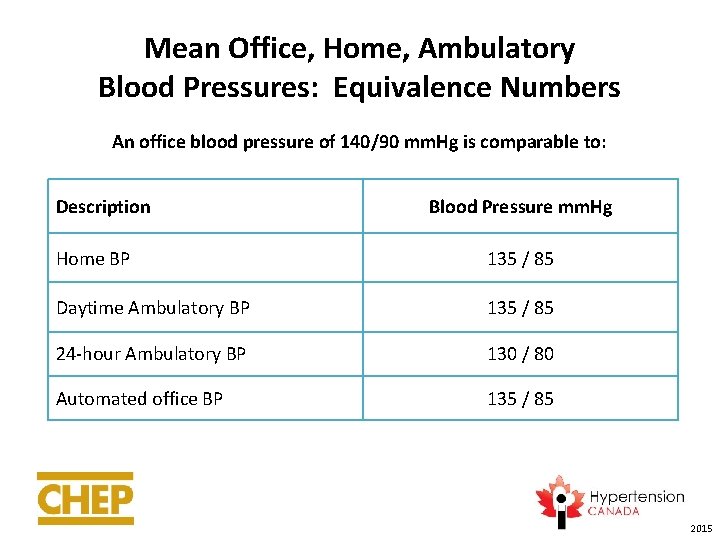 Mean Office, Home, Ambulatory Blood Pressures: Equivalence Numbers

An office blood pressure of 140/90 mmHg is comparable to:

| Description | Blood Pressure mmHg |
|---|---|
| Home BP | 135 / 85 |
| Daytime Ambulatory BP | 135 / 85 |
| 24-hour Ambulatory BP | 130 / 80 |
| Automated office BP | 135 / 85 |

CHEP

Hypertension CANADA

2015